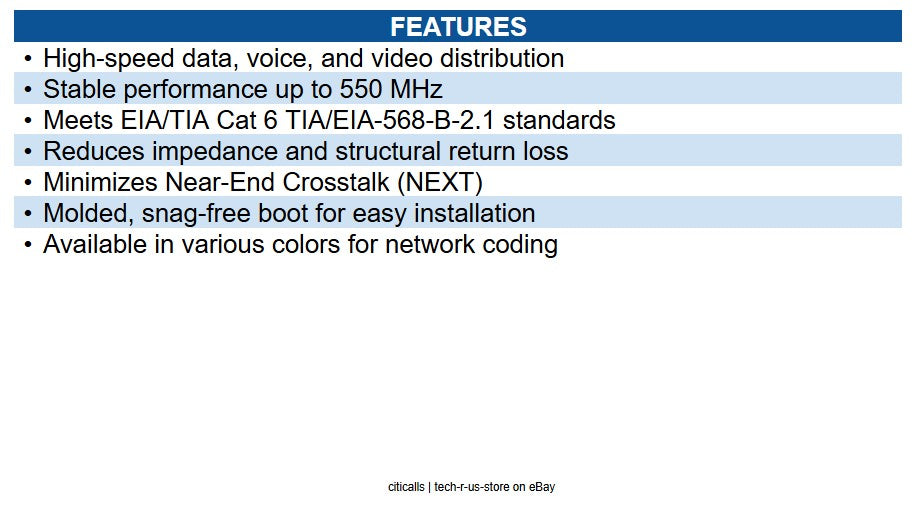 FEATURES

• High-speed data, voice, and video distribution
• Stable performance up to 550 MHz
• Meets EIA/TIA Cat 6 TIA/EIA-568-B-2.1 standards
• Reduces impedance and structural return loss
• Minimizes Near-End Crosstalk (NEXT)
• Molded, snag-free boot for easy installation
• Available in various colors for network coding

citicalls | tech-r-us-store on eBay